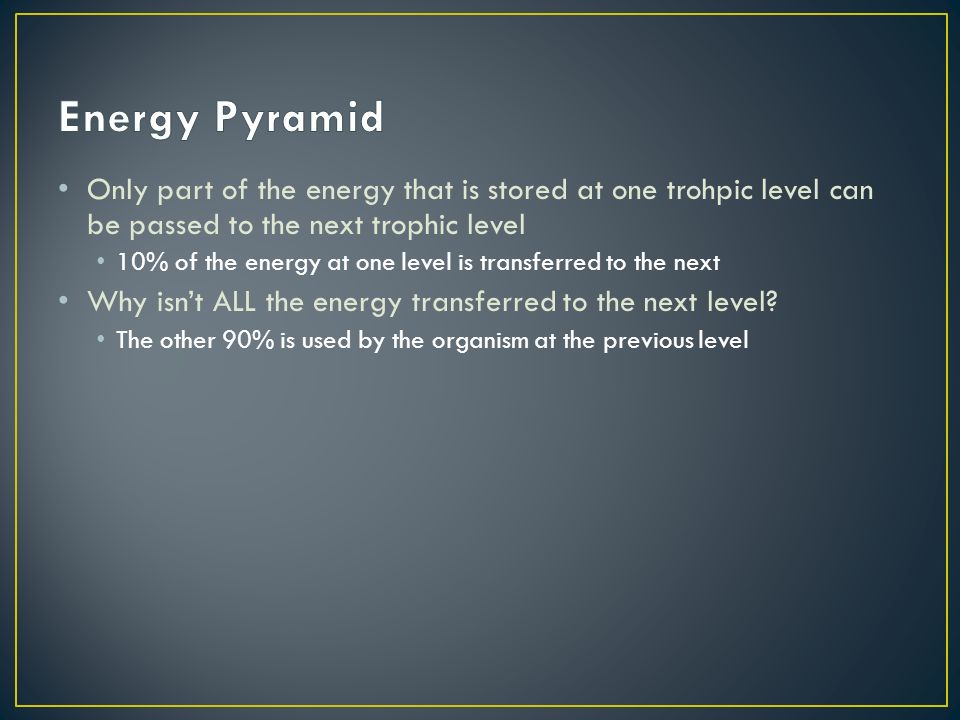 Energy Pyramid

• Only part of the energy that is stored at one trohpic level can be passed to the next trophic level
  • 10% of the energy at one level is transferred to the next
• Why isn't ALL the energy transferred to the next level?
  • The other 90% is used by the organism at the previous level